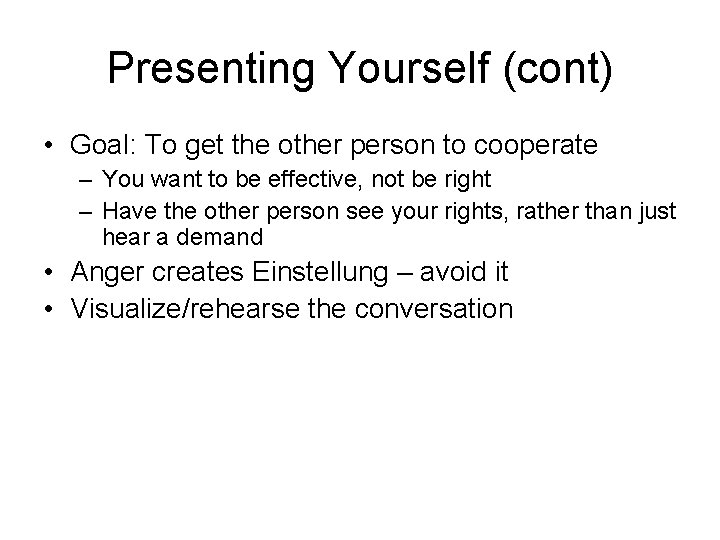 Presenting Yourself (cont)

• Goal: To get the other person to cooperate
– You want to be effective, not be right
– Have the other person see your rights, rather than just hear a demand
• Anger creates Einstellung – avoid it
• Visualize/rehearse the conversation